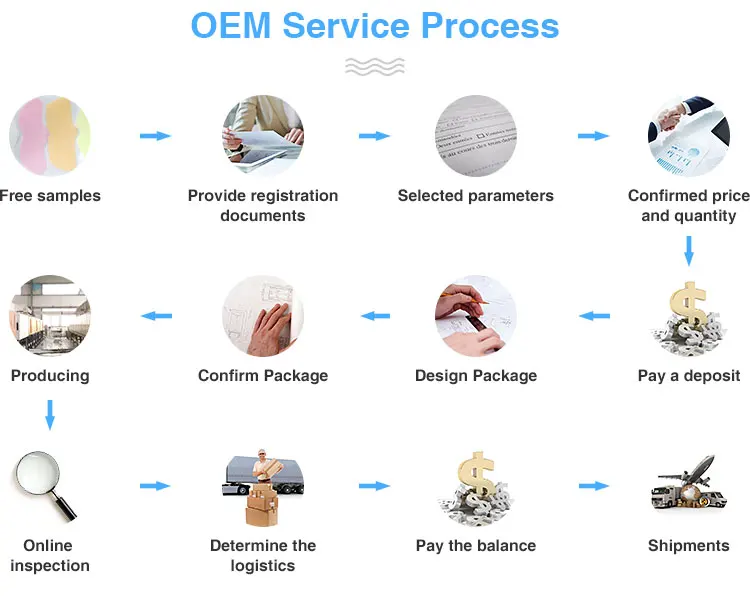 OEM Service Process

Free samples

Provide registration documents

Selected parameters

Confirmed price and quantity

Pay a deposit

Design Package

Confirm Package

Producing

Online inspection

Determine the logistics

Pay the balance

Shipments